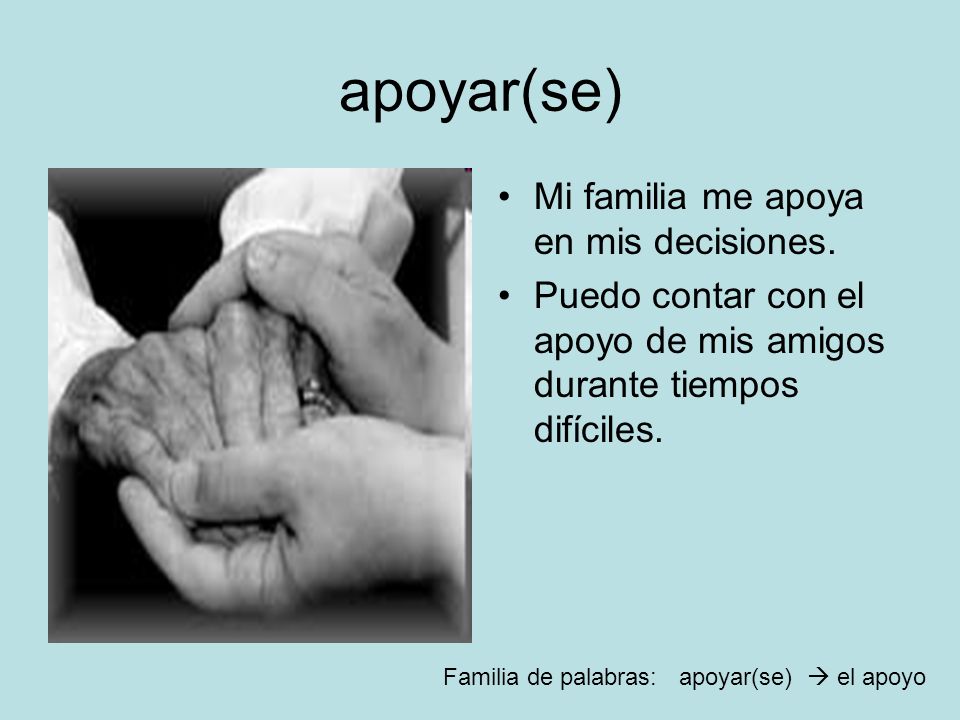 apoyar(se)

• Mi familia me apoya en mis decisiones.
• Puedo contar con el apoyo de mis amigos durante tiempos difíciles.

Familia de palabras: apoyar(se) → el apoyo